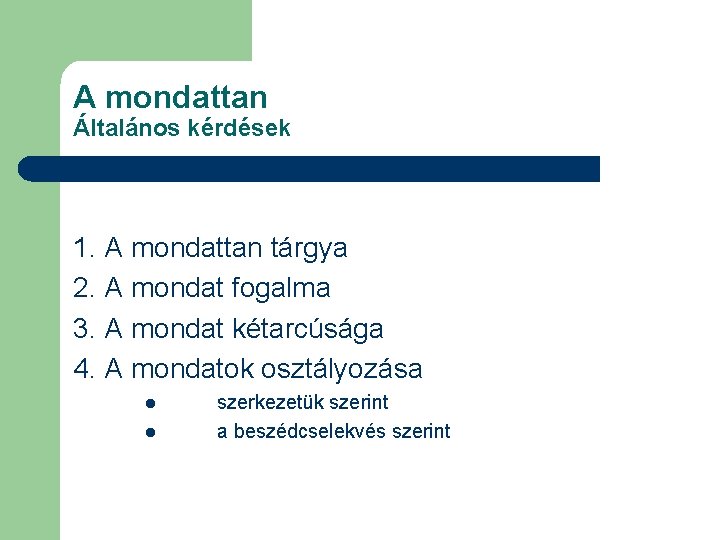 A mondattan
Általános kérdések

1. A mondattan tárgya
2. A mondat fogalma
3. A mondat kétarcúsága
4. A mondatok osztályozása
• szerkezetük szerint
• a beszédcselekvés szerint